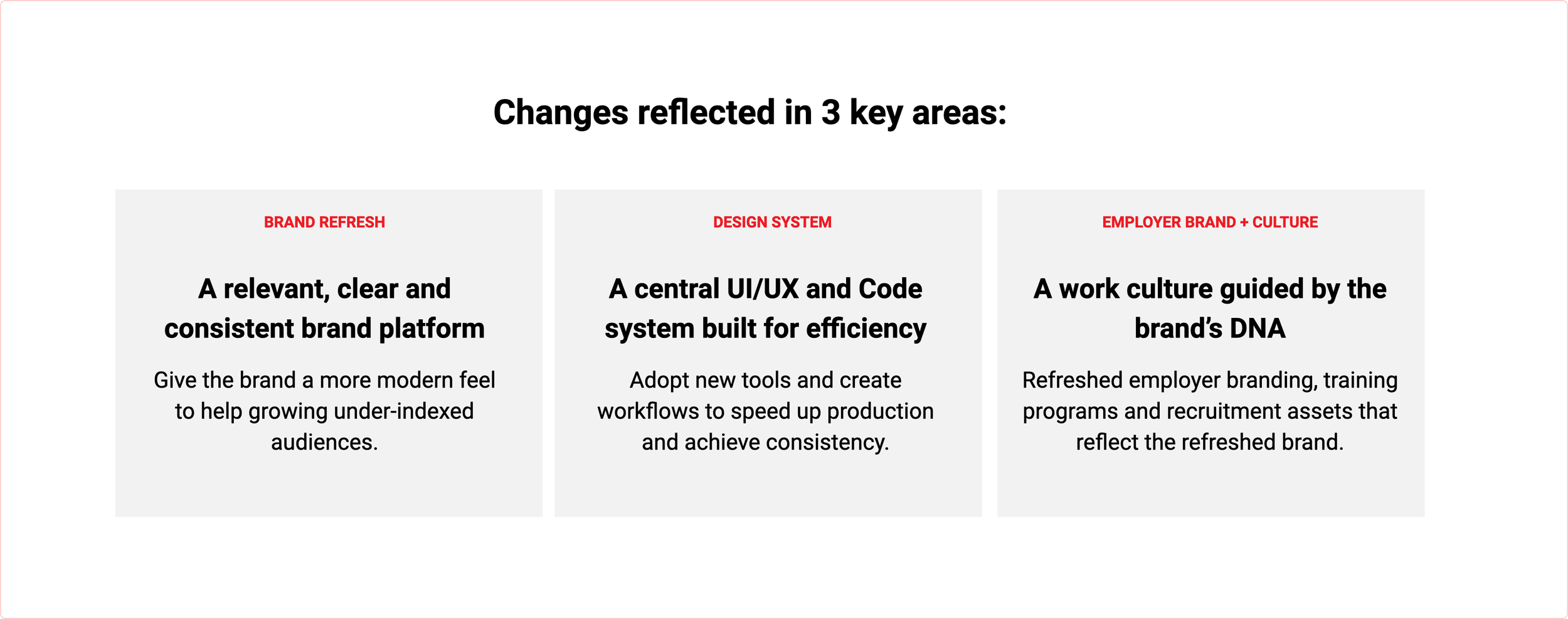 Changes reflected in 3 key areas:

BRAND REFRESH

A relevant, clear and consistent brand platform

Give the brand a more modern feel to help growing under-indexed audiences.

DESIGN SYSTEM

A central UI/UX and Code system built for efficiency

Adopt new tools and create workflows to speed up production and achieve consistency.

EMPLOYER BRAND + CULTURE

A work culture guided by the brand's DNA

Refreshed employer branding, training programs and recruitment assets that reflect the refreshed brand.